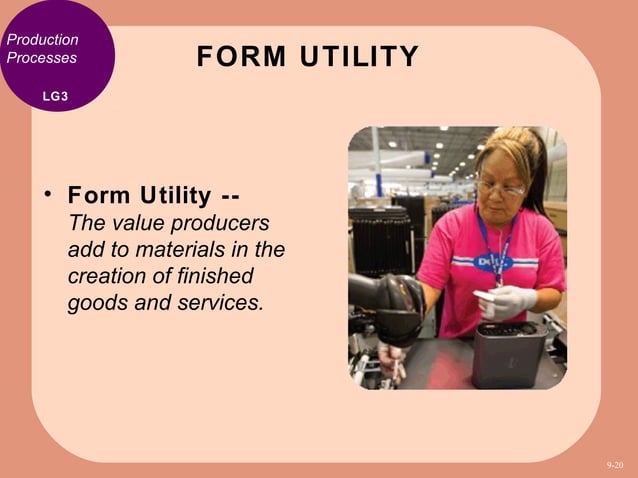 Production Processes

LG3

FORM UTILITY

• Form Utility -- The value producers add to materials in the creation of finished goods and services.

DELL

9-20